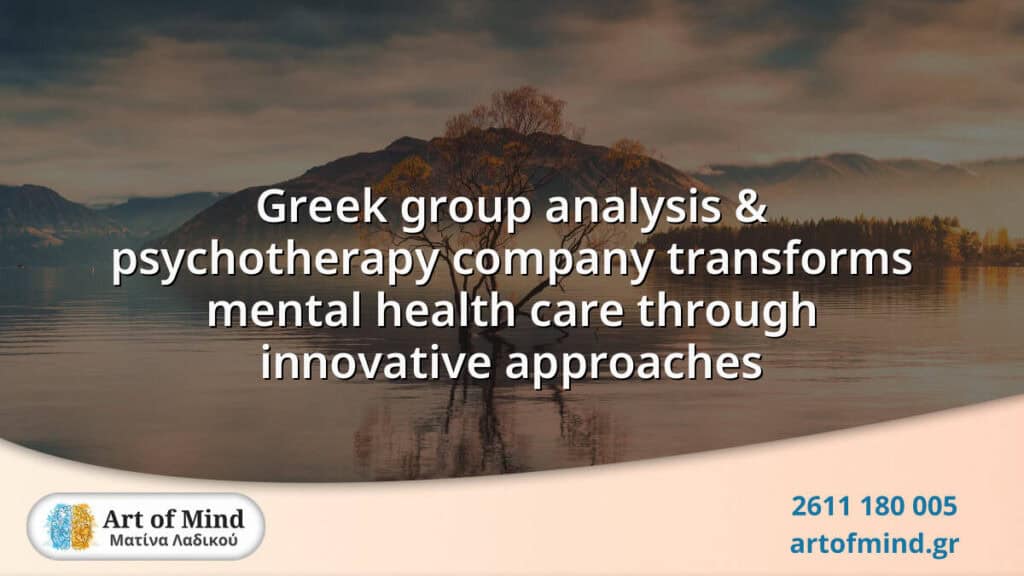 Greek group analysis & psychotherapy company transforms mental health care through innovative approaches

Art of Mind
Ματίνα Λαδικού

2611 180 005
artofmind.gr